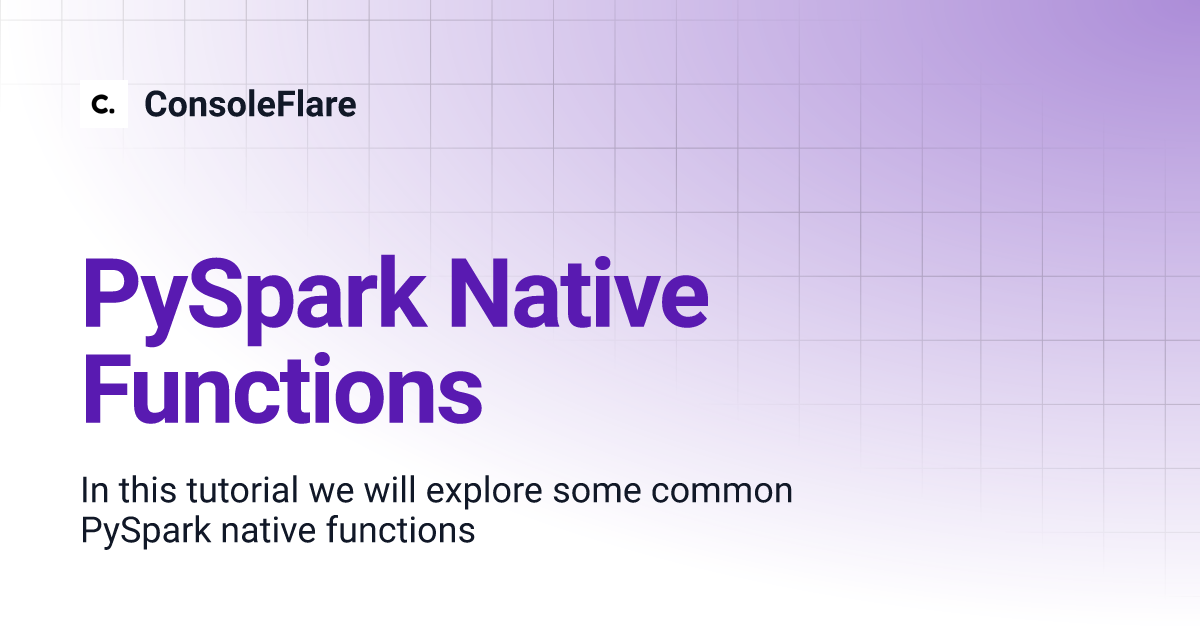 c. ConsoleFlare

PySpark Native Functions

In this tutorial we will explore some common PySpark native functions